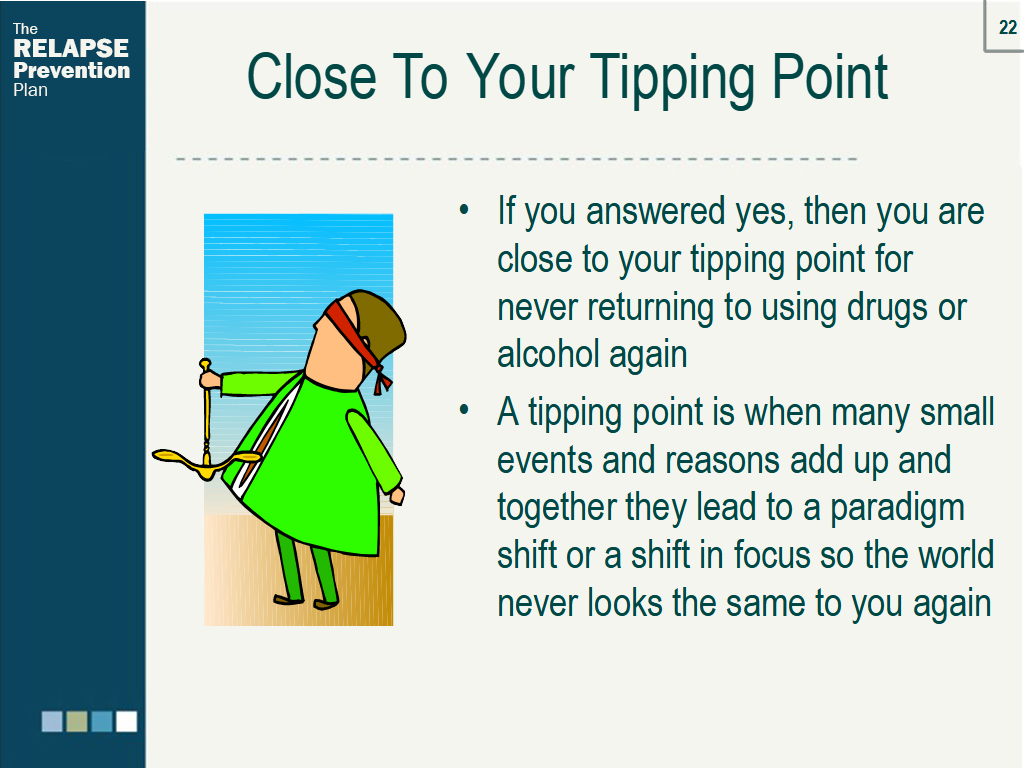 The
RELAPSE
Prevention
Plan

22

Close To Your Tipping Point

• If you answered yes, then you are close to your tipping point for never returning to using drugs or alcohol again

• A tipping point is when many small events and reasons add up and together they lead to a paradigm shift or a shift in focus so the world never looks the same to you again